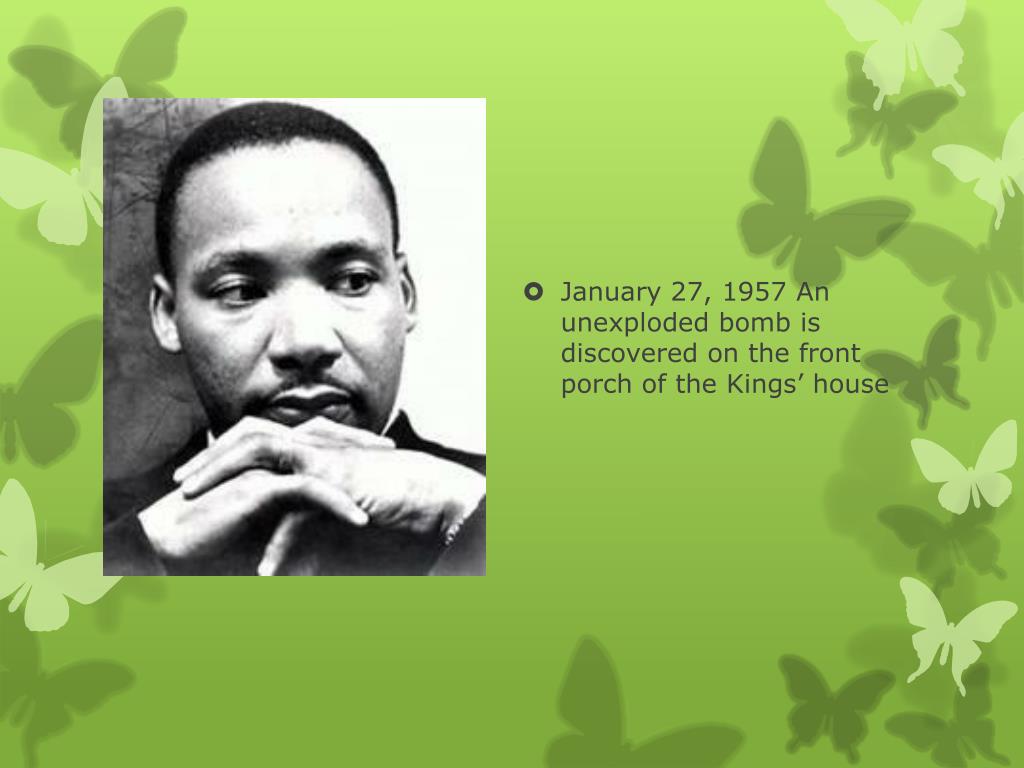 January 27, 1957 An unexploded bomb is discovered on the front porch of the Kings’ house